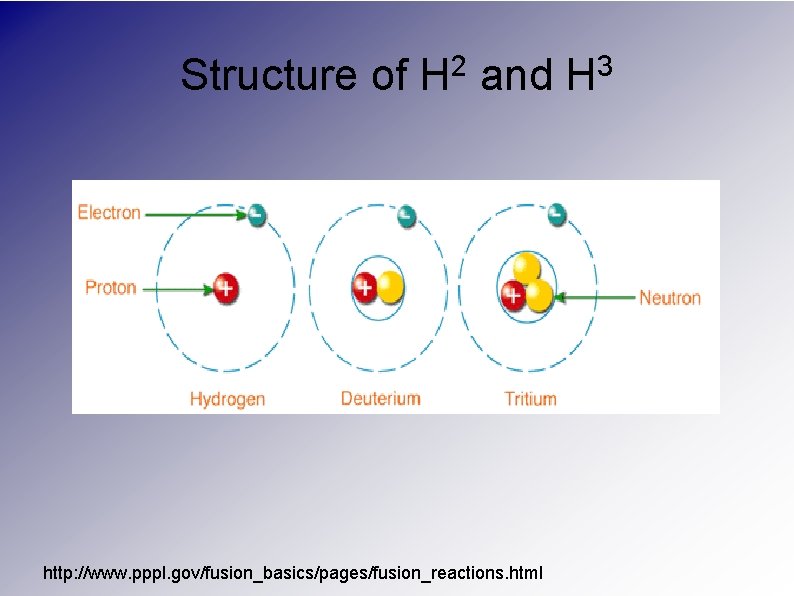 Structure of $H^2$ and $H^3$

Electron

Proton

Neutron

Hydrogen

Deuterium

Tritium

http://www.pppl.gov/fusion_basics/pages/fusion_reactions.html